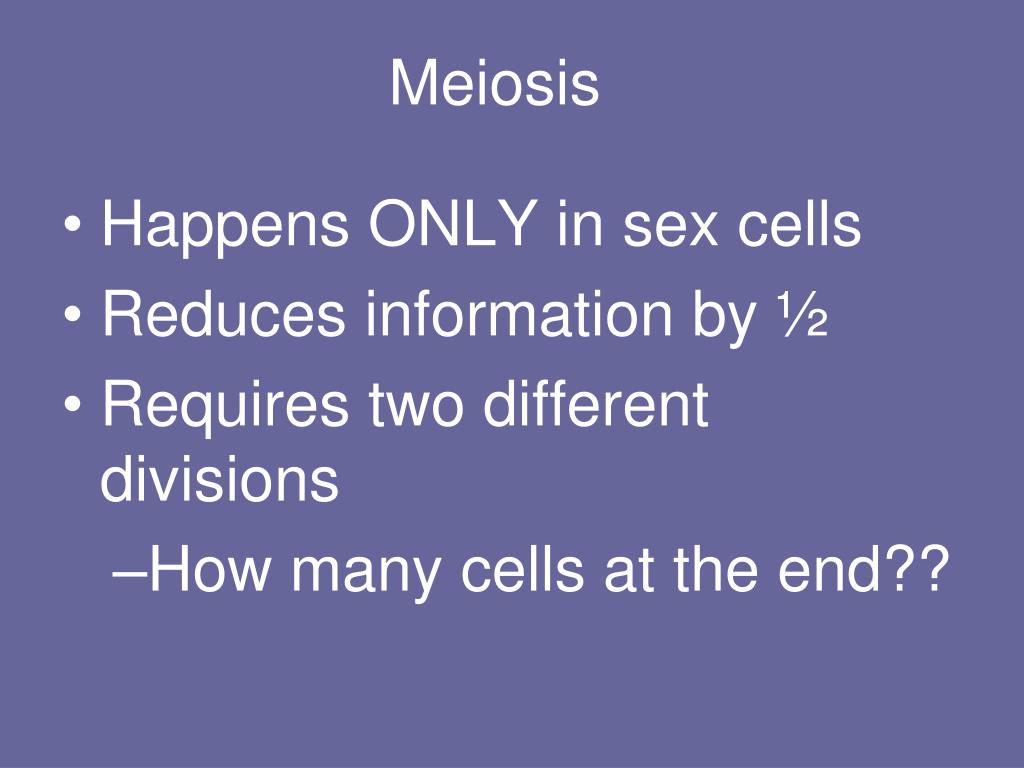 Meiosis

• Happens ONLY in sex cells
• Reduces information by ½
• Requires two different divisions
–How many cells at the end??